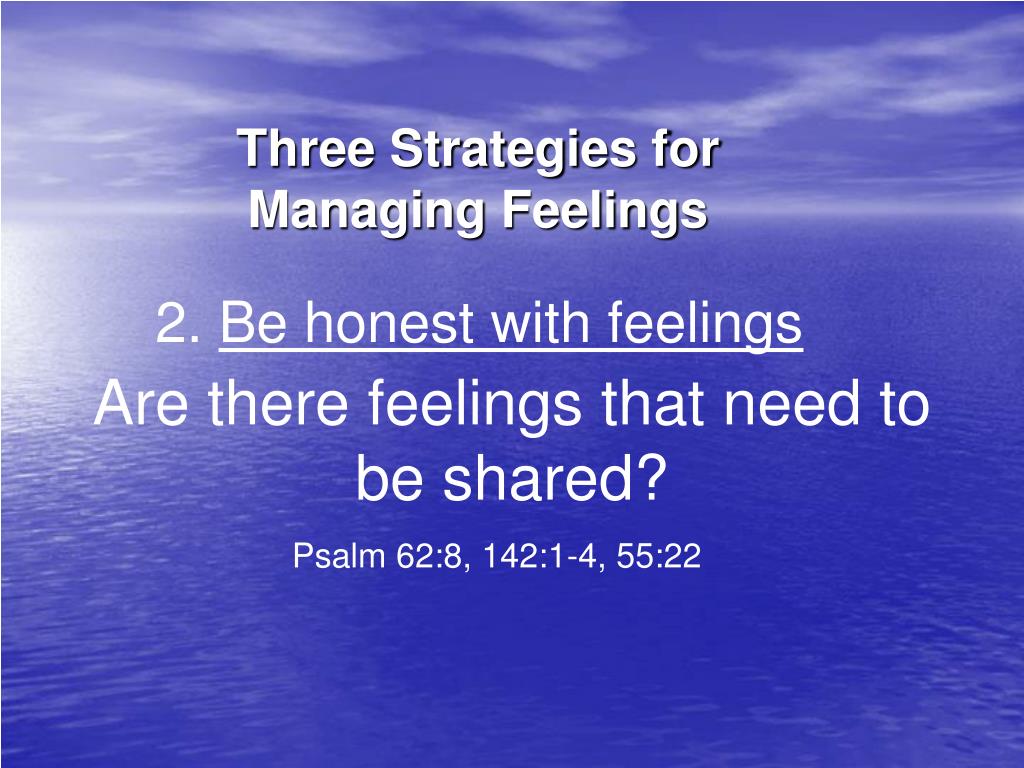 Three Strategies for Managing Feelings

2. Be honest with feelings

Are there feelings that need to be shared?

Psalm 62:8, 142:1-4, 55:22